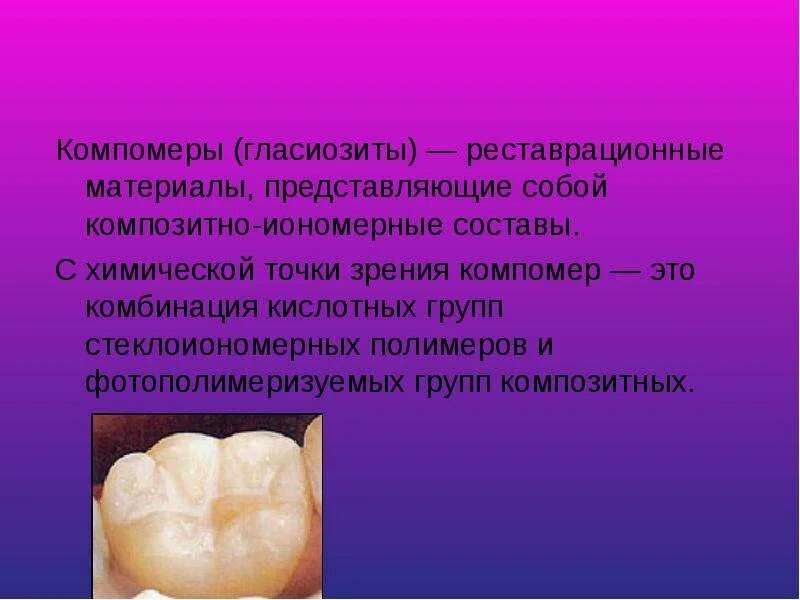 Компомеры (гласиозиты) — реставрационные материалы, представляющие собой композитно-иономерные составы.

С химической точки зрения компомер — это комбинация кислотных групп стеклоиономерных полимеров и фотополимеризуемых групп композитных.